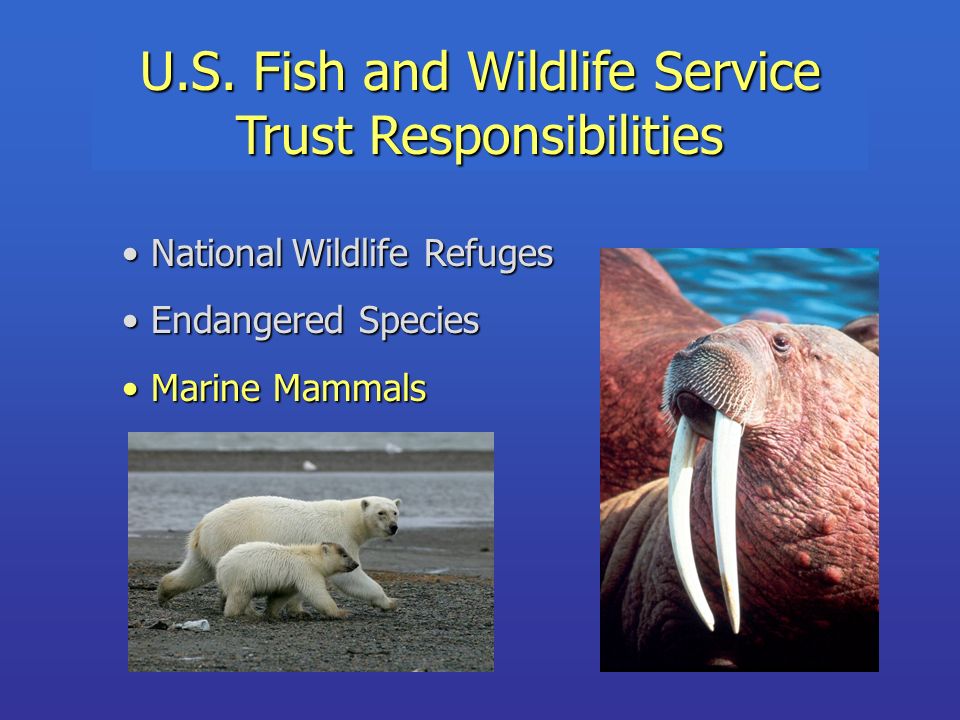 U.S. Fish and Wildlife Service Trust Responsibilities

• National Wildlife Refuges
• Endangered Species
• Marine Mammals